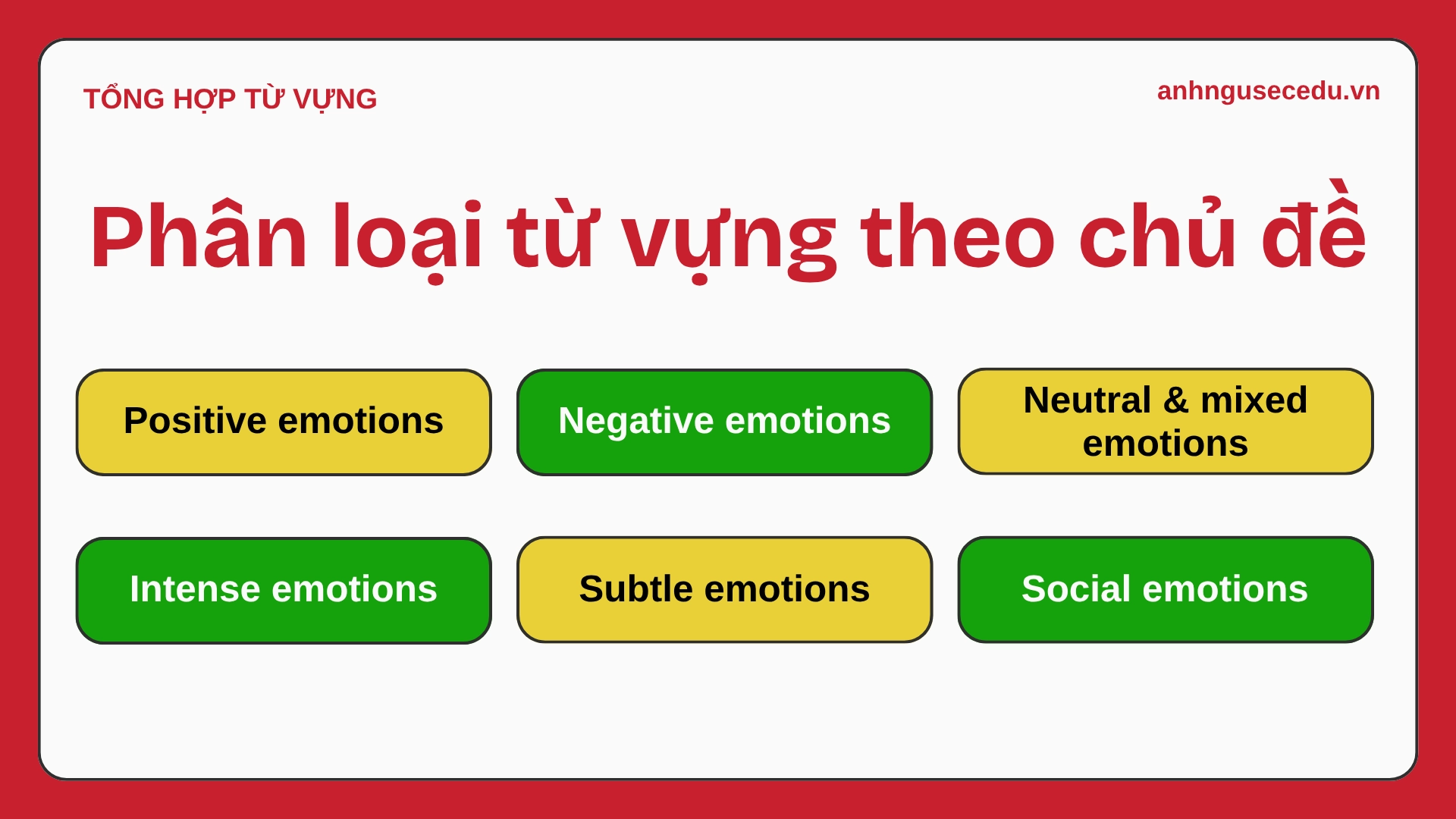 TỔNG HỢP TỪ VỰNG

anhngusecedu.vn

Phân loại từ vựng theo chủ đề

Positive emotions

Negative emotions

Neutral & mixed emotions

Intense emotions

Subtle emotions

Social emotions